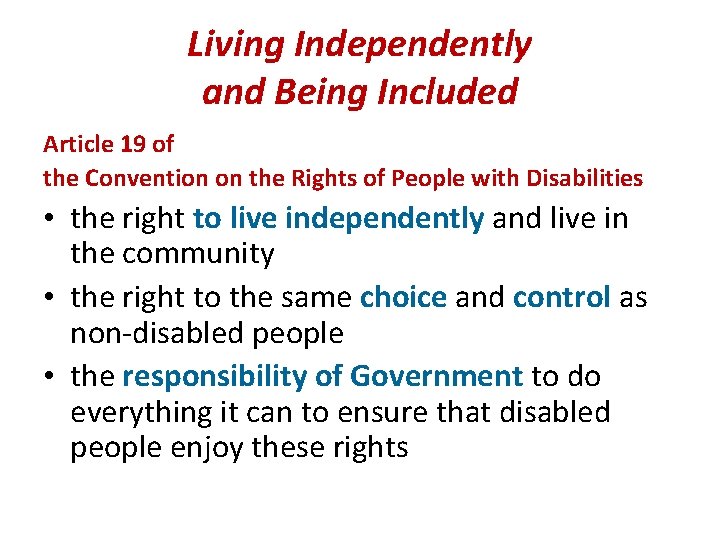 Living Independently and Being Included

Article 19 of
the Convention on the Rights of People with Disabilities

• the right to live independently and live in the community
• the right to the same choice and control as non-disabled people
• the responsibility of Government to do everything it can to ensure that disabled people enjoy these rights